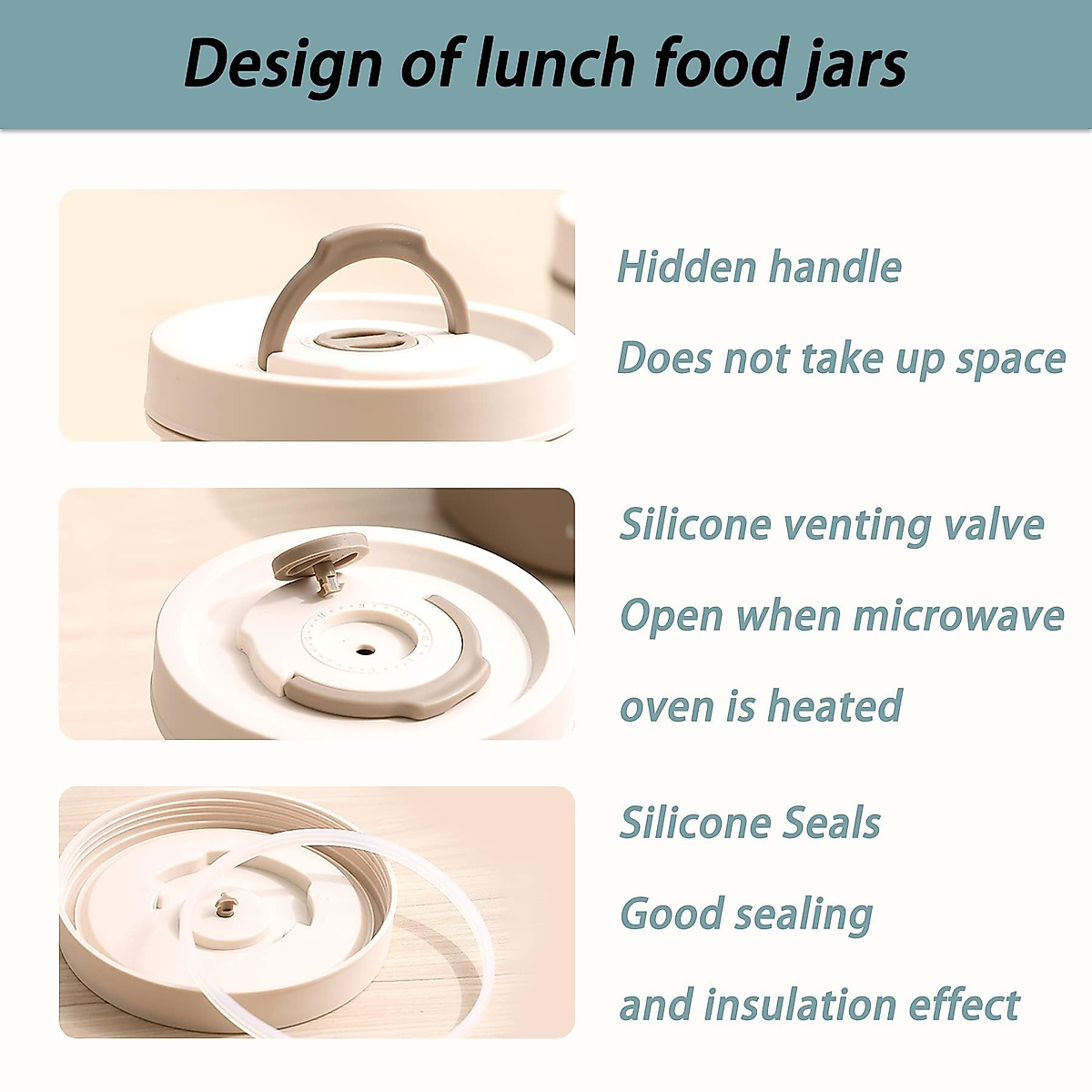 Design of lunch food jars

Hidden handle

Does not take up space

Silicone venting valve

Open when microwave oven is heated

Silicone Seals

Good sealing and insulation effect